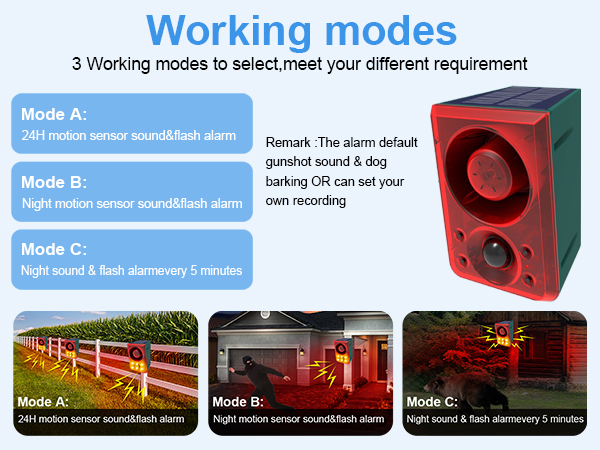 Working modes

3 Working modes to select,meet your different requirement

Mode A:
24H motion sensor sound&flash alarm

Mode B:
Night motion sensor sound&flash alarm

Mode C:
Night sound & flash alarmevery 5 minutes

Remark :The alarm default gunshot sound & dog barking OR can set your own recording

Mode A:
24H motion sensor sound&flash alarm

Mode B:
Night motion sensor sound&flash alarm

Mode C:
Night sound & flash alarmevery 5 minutes